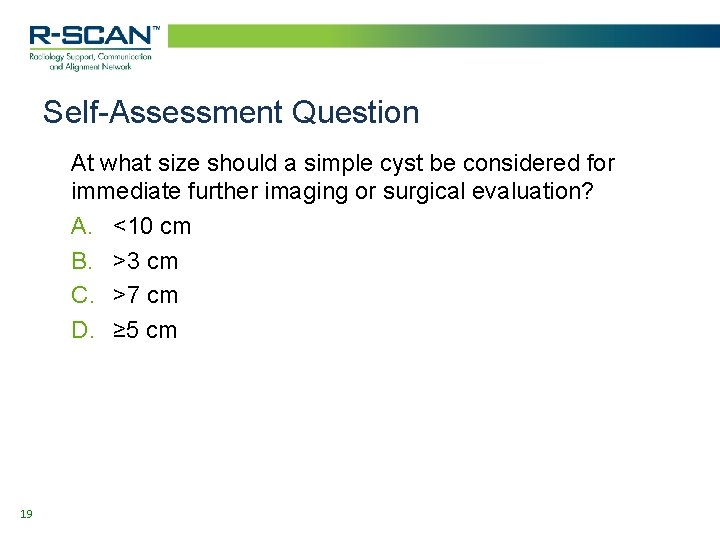 R-SCAN™
Radiology Support, Communication and Alignment Network

Self-Assessment Question

At what size should a simple cyst be considered for immediate further imaging or surgical evaluation?

A. <10 cm
B. >3 cm
C. >7 cm
D. ≥5 cm

19